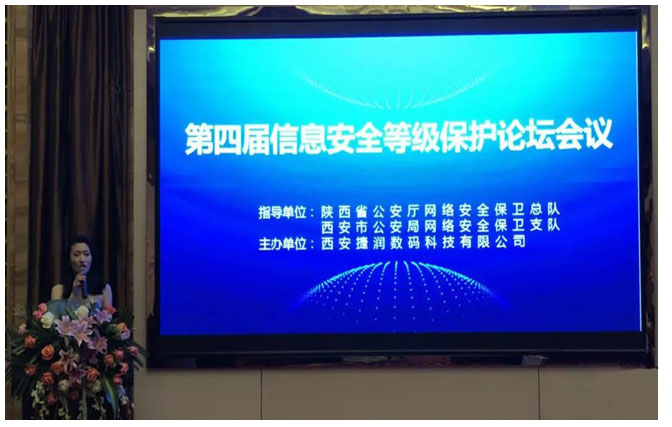 第四届信息安全等级保护论坛会议

指导单位：陕西省公安厅网络安全保卫总队
西安市公安局网络安全保卫支队
主办单位：西安捷润数码科技有限公司